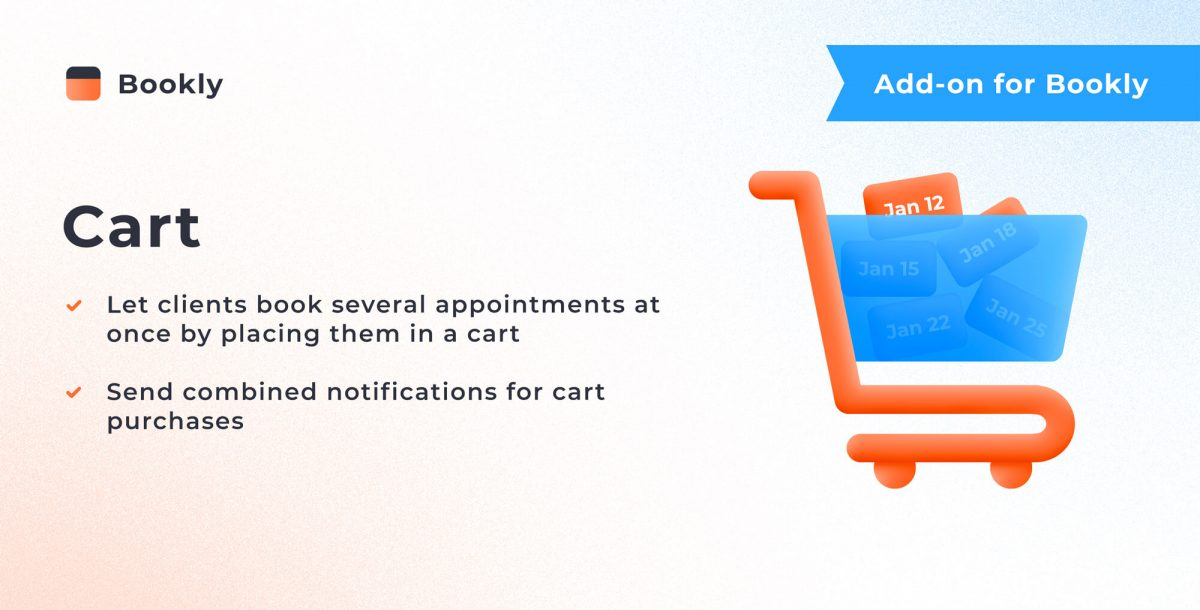 Bookly

Add-on for Bookly

Cart

Let clients book several appointments at once by placing them in a cart

Send combined notifications for cart purchases

Jan 12
Jan 18
Jan 15
Jan 22
Jan 25